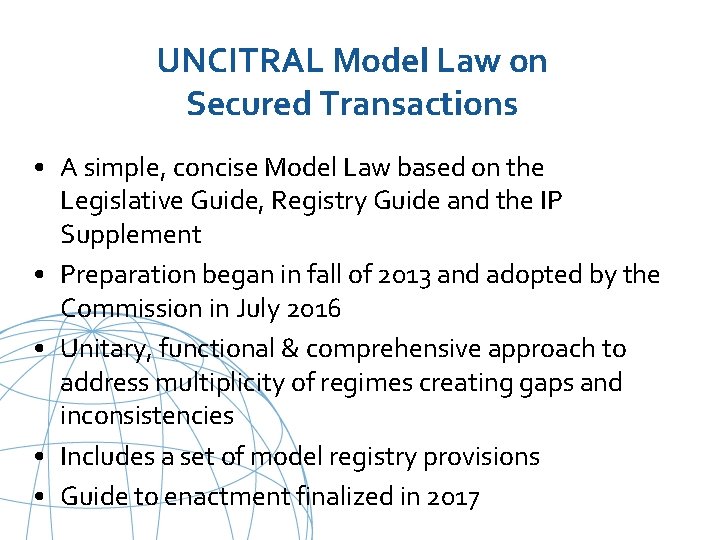 UNCITRAL Model Law on Secured Transactions

• A simple, concise Model Law based on the Legislative Guide, Registry Guide and the IP Supplement
• Preparation began in fall of 2013 and adopted by the Commission in July 2016
• Unitary, functional & comprehensive approach to address multiplicity of regimes creating gaps and inconsistencies
• Includes a set of model registry provisions
• Guide to enactment finalized in 2017